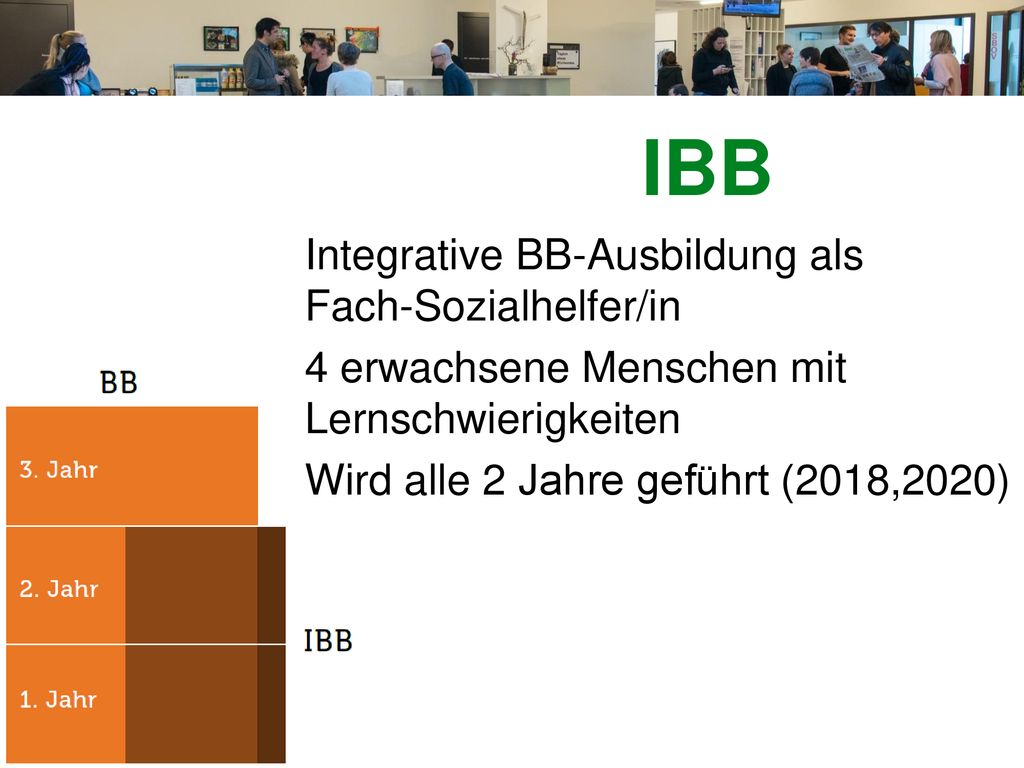 IBB

Integrative BB-Ausbildung als Fach-Sozialhelfer/in

4 erwachsene Menschen mit Lernschwierigkeiten

Wird alle 2 Jahre geführt (2018,2020)

BB

3. Jahr

2. Jahr

1. Jahr

IBB